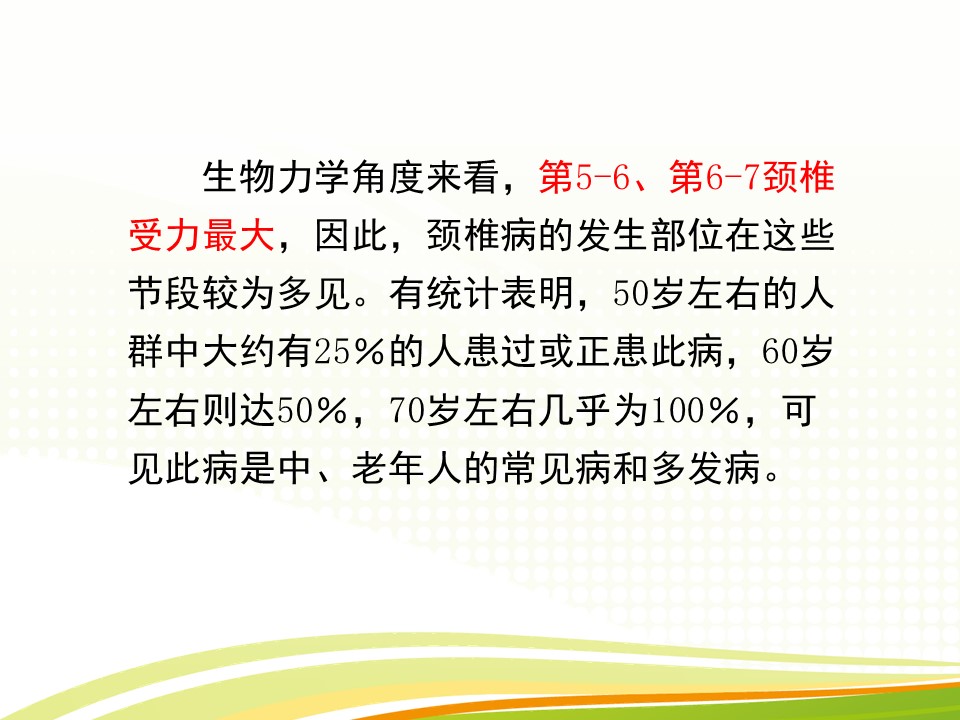 生物力学角度来看，第5-6、第6-7颈椎受力最大，因此，颈椎病的发生部位在这些节段较为多见。有统计表明，50岁左右的人群中大约有25%的人患过或正患此病，60岁左右则达50%，70岁左右几乎为100%，可见此病是中、老年人的常见病和多发病。